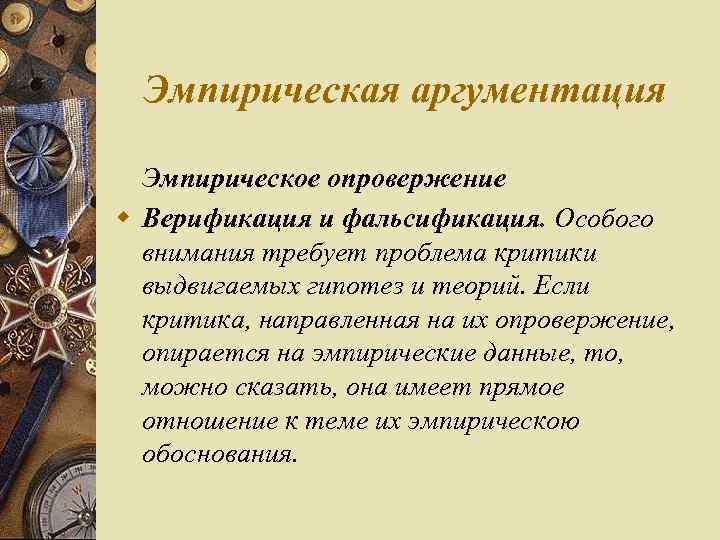 Эмпирическая аргументация

Эмпирическое опровержение

Верификация и фальсификация. Особого внимания требует проблема критики выдвигаемых гипотез и теорий. Если критика, направленная на их опровержение, опирается на эмпирические данные, то, можно сказать, она имеет прямое отношение к теме их эмпирическою обоснования.